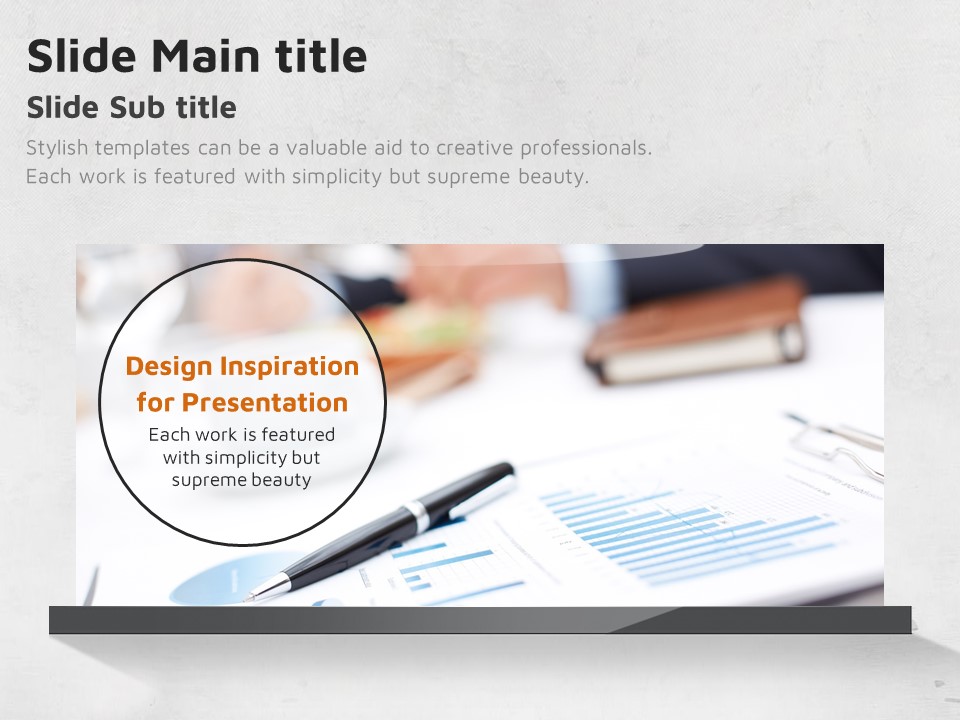 Slide Main title

Slide Sub title

Stylish templates can be a valuable aid to creative professionals. Each work is featured with simplicity but supreme beauty.

Design Inspiration for Presentation

Each work is featured with simplicity but supreme beauty